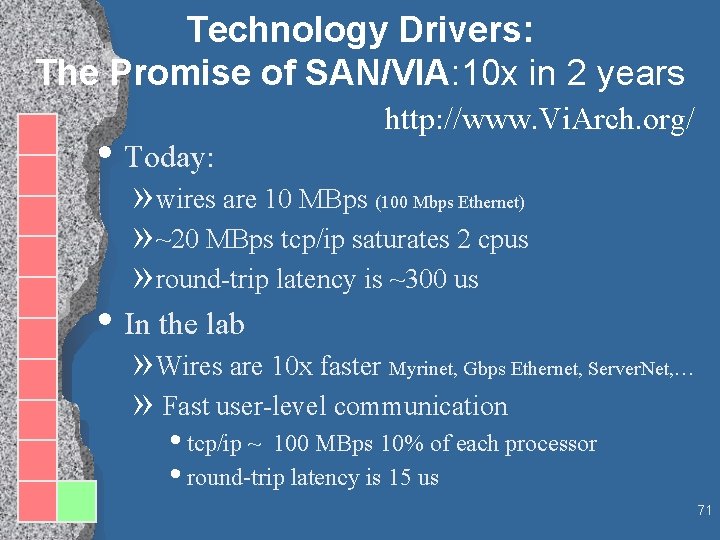 Technology Drivers:
The Promise of SAN/VIA:10x in 2 years

http://www.ViArch.org/

• Today:
» wires are 10 MBps (100 Mbps Ethernet)
» ~20 MBps tcp/ip saturates 2 cpus
» round-trip latency is ~300 us

• In the lab
» Wires are 10x faster Myrinet, Gbps Ethernet, ServerNet,…
» Fast user-level communication
• tcp/ip ~ 100 MBps 10% of each processor
• round-trip latency is 15 us

71